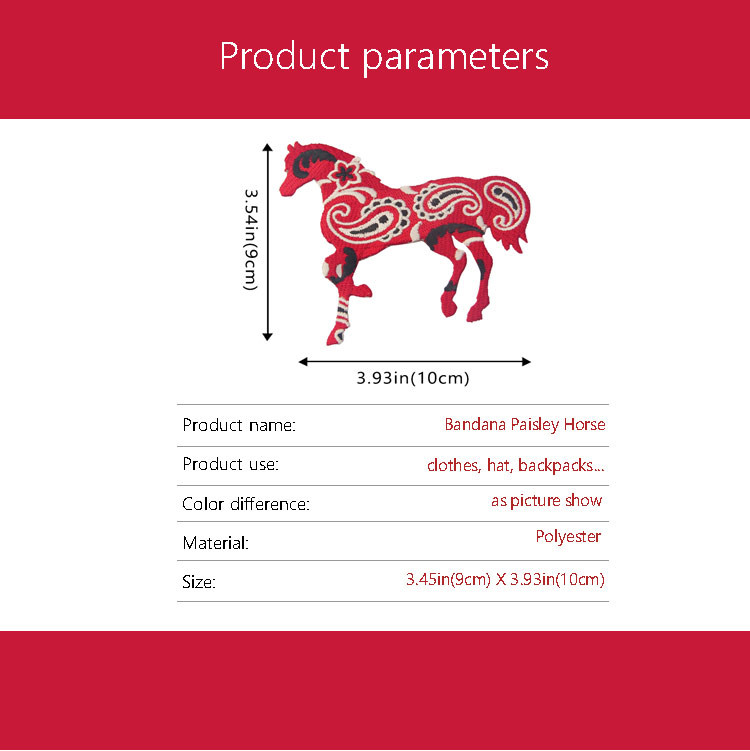 Product parameters

3.54in(9cm)

3.93in(10cm)

| Product name: | Bandana Paisley Horse |
|---|---|
| Product use: | clothes, hat, backpacks... |
| Color difference: | as picture show |
| Material: | Polyester |
| Size: | 3.45in(9cm) X 3.93in(10cm) |